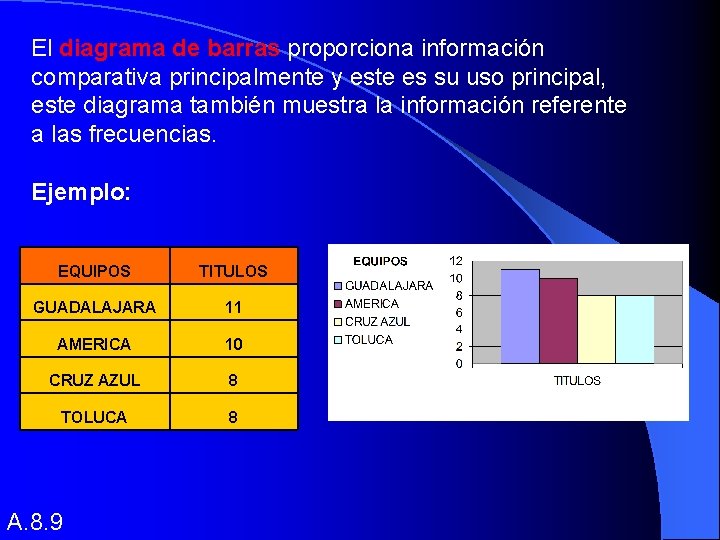 El diagrama de barras proporciona información comparativa principalmente y este es su uso principal, este diagrama también muestra la información referente a las frecuencias.

Ejemplo:

| EQUIPOS | TITULOS |
|---|---|
| GUADALAJARA | 11 |
| AMERICA | 10 |
| CRUZ AZUL | 8 |
| TOLUCA | 8 |

EQUIPOS
GUADALAJARA
AMERICA
CRUZ AZUL
TOLUCA

12
10
8
6
4
2
0

TITULOS

A.8.9